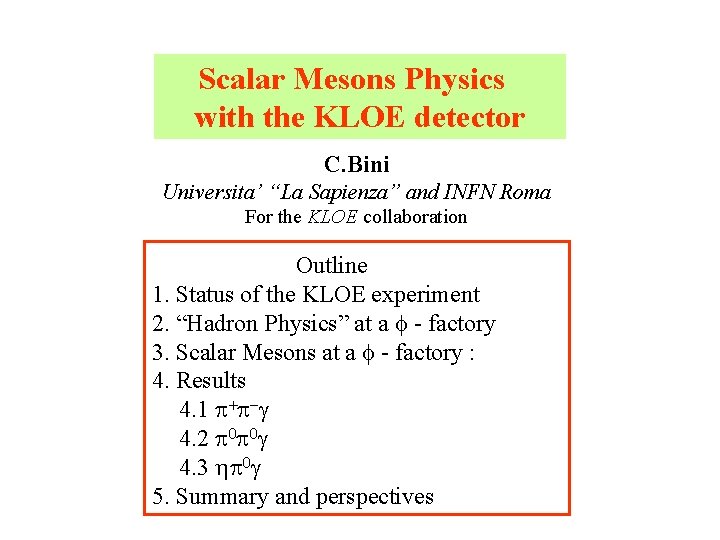 Scalar Mesons Physics with the KLOE detector

C.Bini
Universita' "La Sapienza" and INFN Roma
For the KLOE collaboration

Outline
1. Status of the KLOE experiment
2. "Hadron Physics" at a $\phi$ - factory
3. Scalar Mesons at a $\phi$ - factory :
4. Results
4.1 $\pi^+\pi^-\gamma$
4.2 $\pi^0\pi^0\gamma$
4.3 $\eta\pi^0\gamma$
5. Summary and perspectives